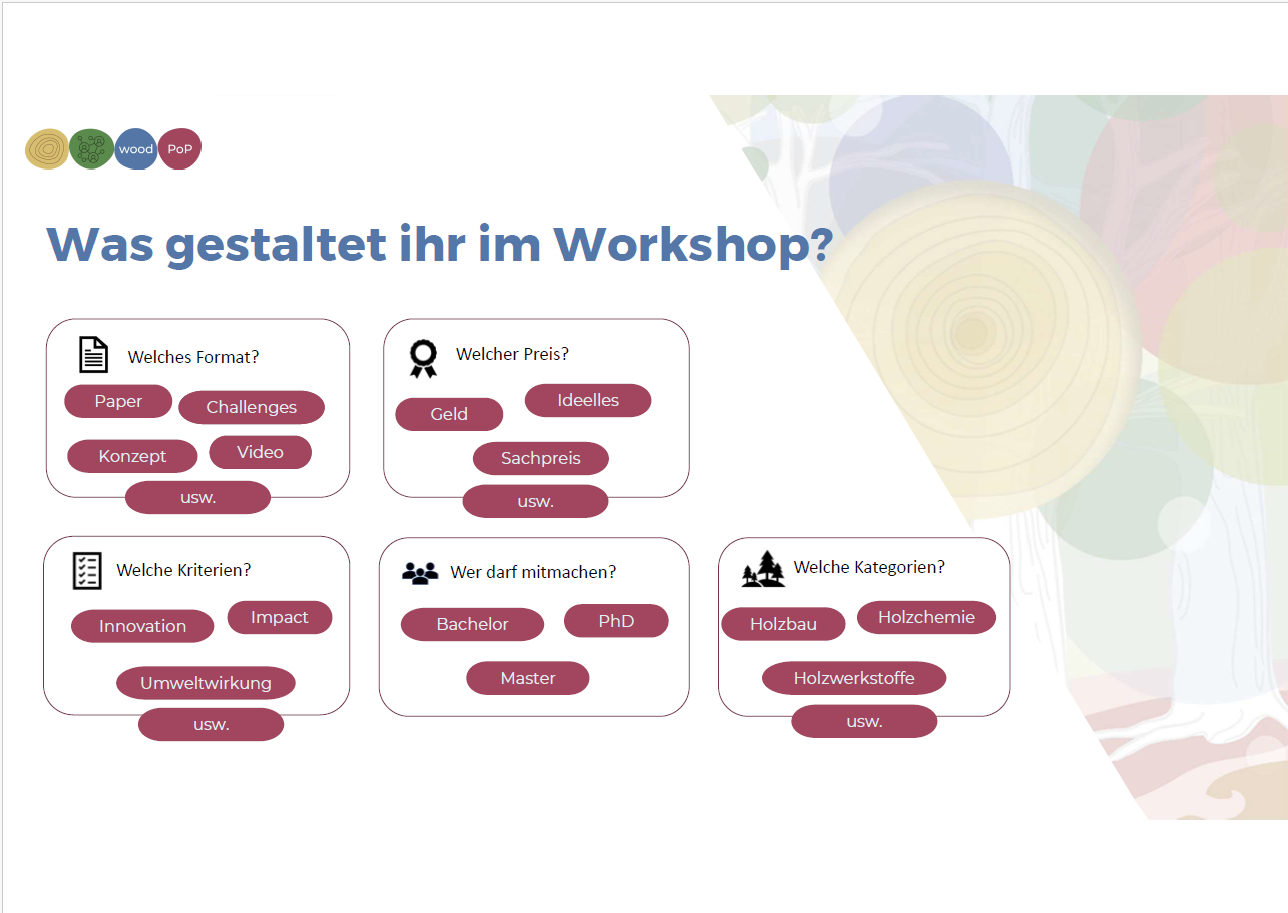 wood PoP

Was gestaltet ihr im Workshop?

Welches Format?
Paper
Challenges
Konzept
Video
usw.

Welcher Preis?
Geld
Ideelles
Sachpreis
usw.

Welche Kriterien?
Innovation
Impact
Umweltwirkung
usw.

Wer darf mitmachen?
Bachelor
PhD
Master

Welche Kategorien?
Holzbau
Holzchemie
Holzwerkstoffe
usw.